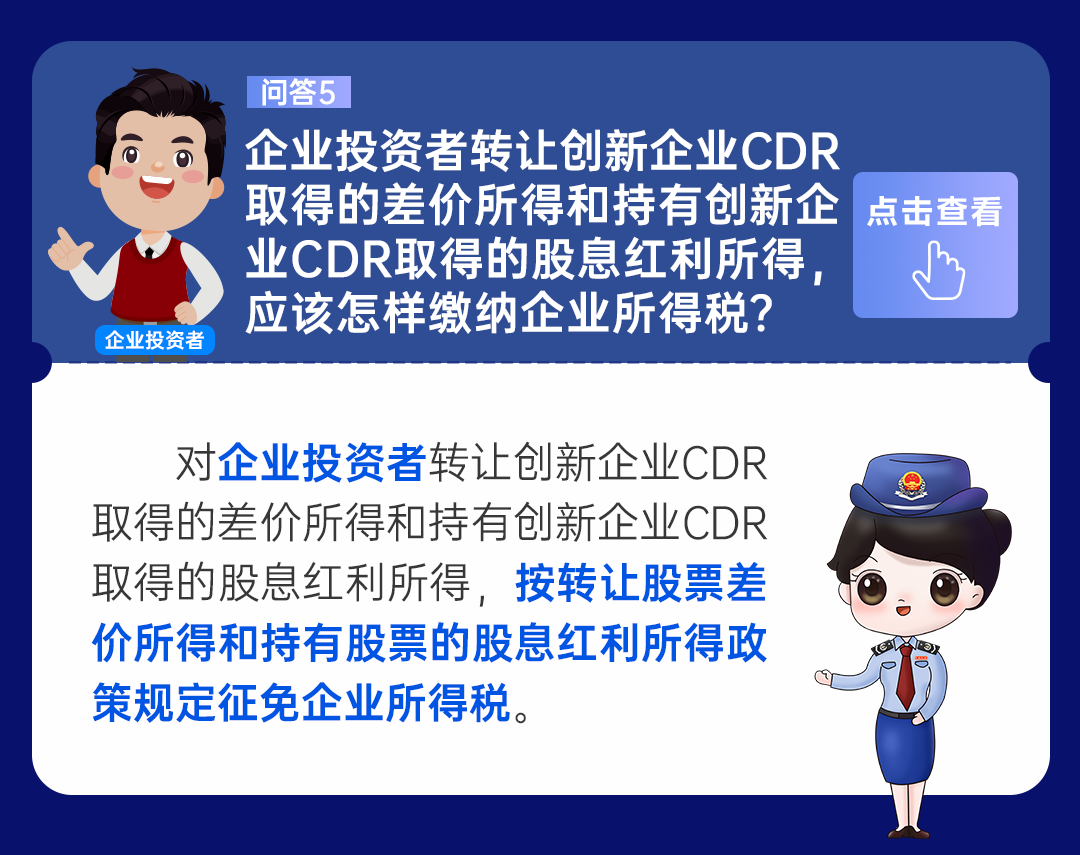 问答5

企业投资者转让创新企业CDR取得的差价所得和持有创新企业CDR取得的股息红利所得，应该怎样缴纳企业所得税？

点击查看

企业投资者

对企业投资者转让创新企业CDR取得的差价所得和持有创新企业CDR取得的股息红利所得，按转让股票差价所得和持有股票的股息红利所得政策规定征免企业所得税。